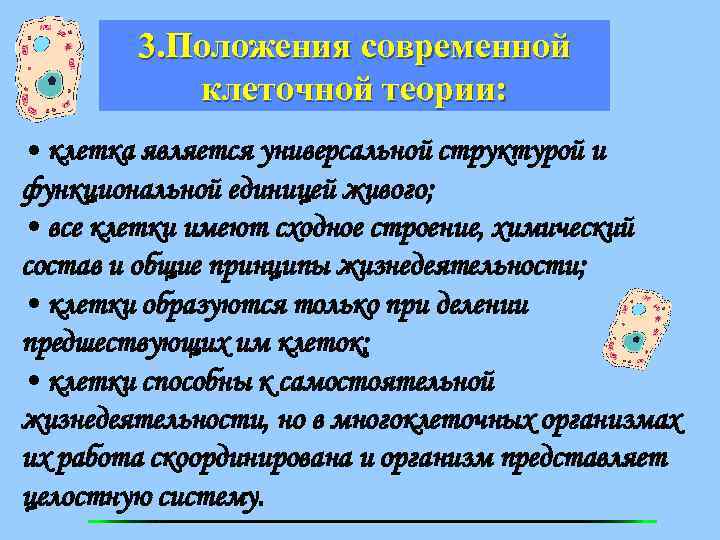 3.Положения современной клеточной теории:

• клетка является универсальной структурой и функциональной единицей живого;
• все клетки имеют сходное строение, химический состав и общие принципы жизнедеятельности;
• клетки образуются только при делении предшествующих им клеток;
• клетки способны к самостоятельной жизнедеятельности, но в многоклеточных организмах их работа скоординирована и организм представляет целостную систему.